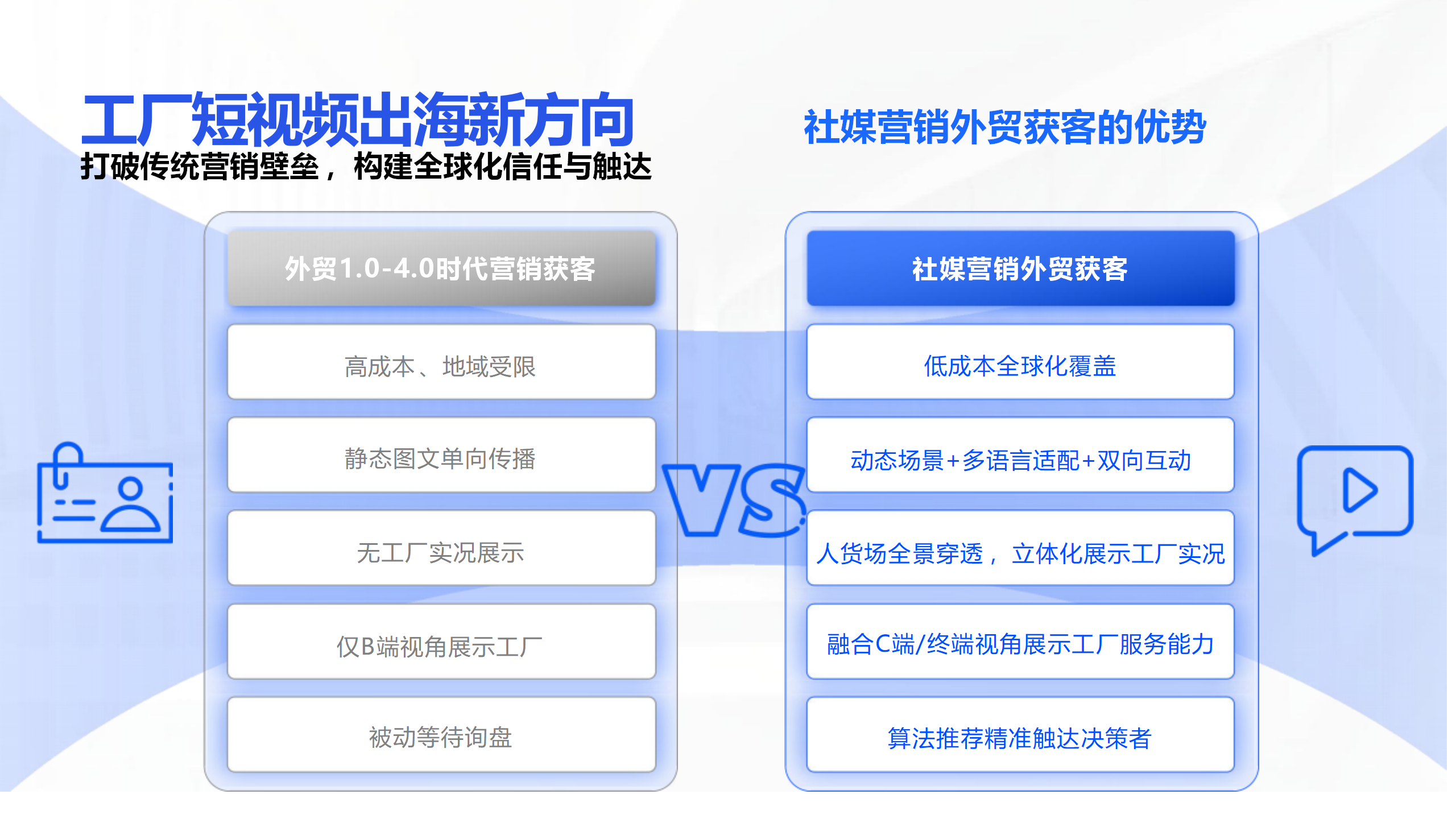 工厂短视频出海新方向

打破传统营销壁垒，构建全球化信任与触达

社媒营销外贸获客的优势

外贸1.0-4.0时代营销获客

高成本、地域受限

静态图文单向传播

无工厂实况展示

仅B端视角展示工厂

被动等待询盘

VS

社媒营销外贸获客

低成本全球化覆盖

动态场景+多语言适配+双向互动

人货场全景穿透，立体化展示工厂实况

融合C端/终端视角展示工厂服务能力

算法推荐精准触达决策者